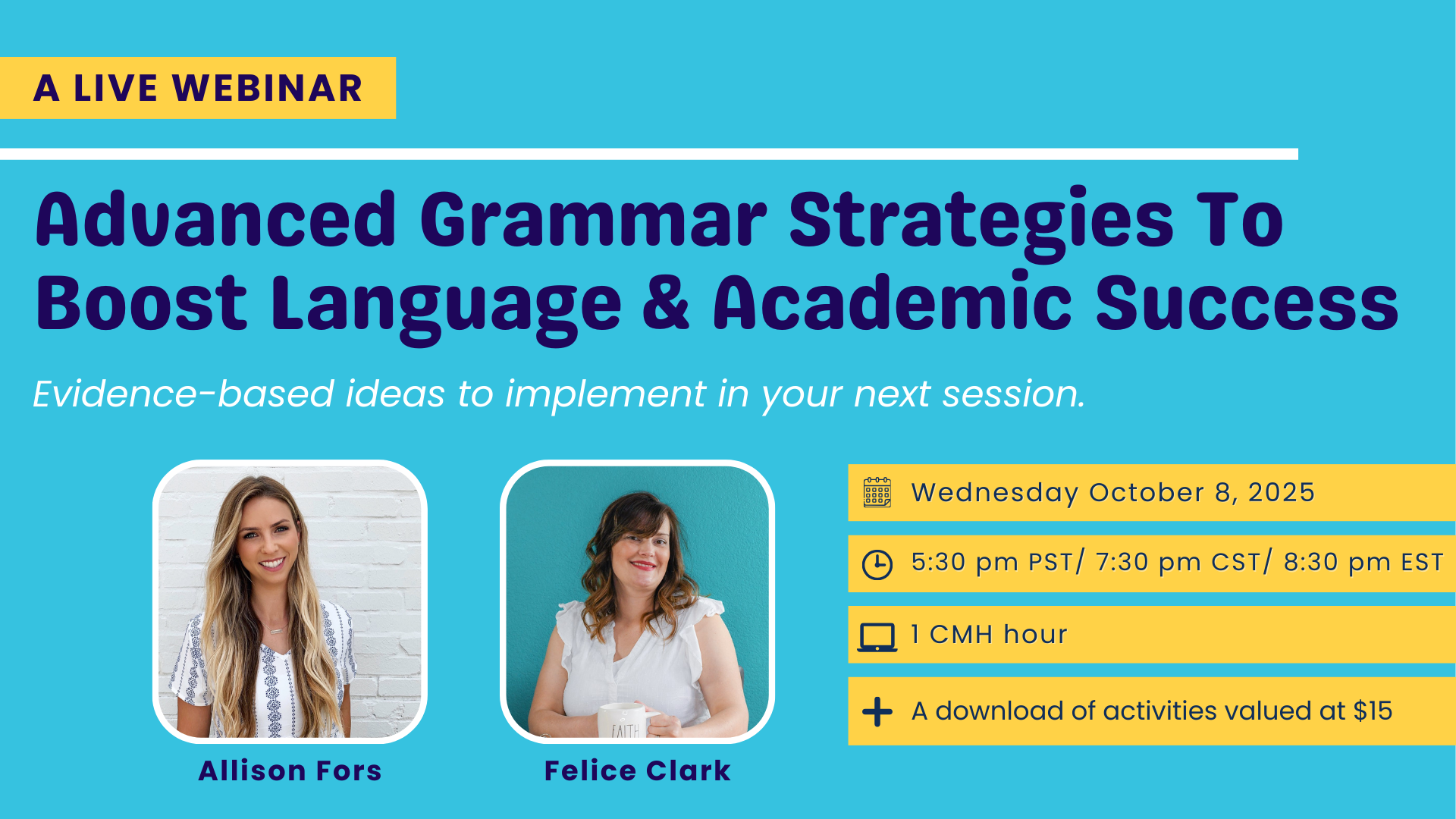 A LIVE WEBINAR

Advanced Grammar Strategies To Boost Language & Academic Success

Evidence-based ideas to implement in your next session.

FAITH

Allison Fors

Felice Clark

Wednesday October 8, 2025

5:30 pm PST/ 7:30 pm CST/ 8:30 pm EST

1 CMH hour

A download of activities valued at $15